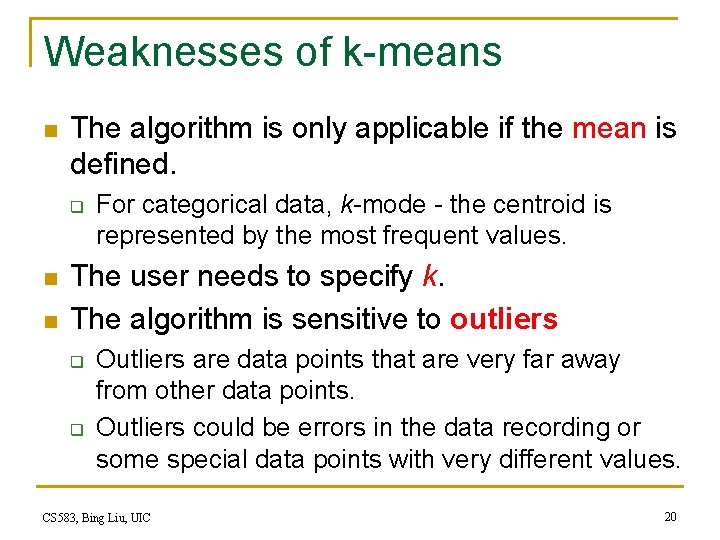 Weaknesses of k-means

- The algorithm is only applicable if the mean is defined.
  - For categorical data, k-mode - the centroid is represented by the most frequent values.
- The user needs to specify k.
- The algorithm is sensitive to outliers
  - Outliers are data points that are very far away from other data points.
  - Outliers could be errors in the data recording or some special data points with very different values.

CS583, Bing Liu, UIC

20